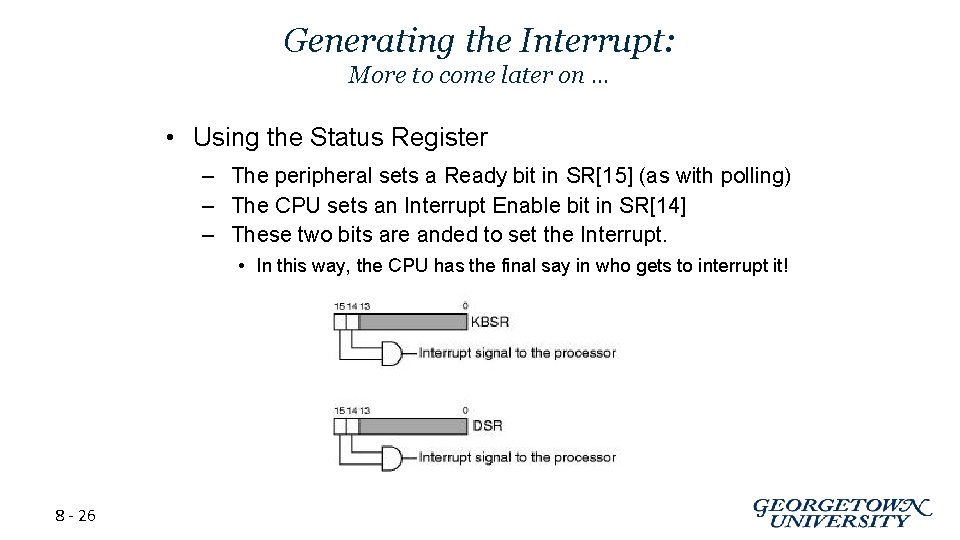 Generating the Interrupt:
More to come later on …

• Using the Status Register
– The peripheral sets a Ready bit in SR[15] (as with polling)
– The CPU sets an Interrupt Enable bit in SR[14]
– These two bits are anded to set the Interrupt.
• In this way, the CPU has the final say in who gets to interrupt it!

15 14 13 0
KBSR
Interrupt signal to the processor

15 14 13 0
DSR
Interrupt signal to the processor

8 - 26

GEORGETOWN UNIVERSITY